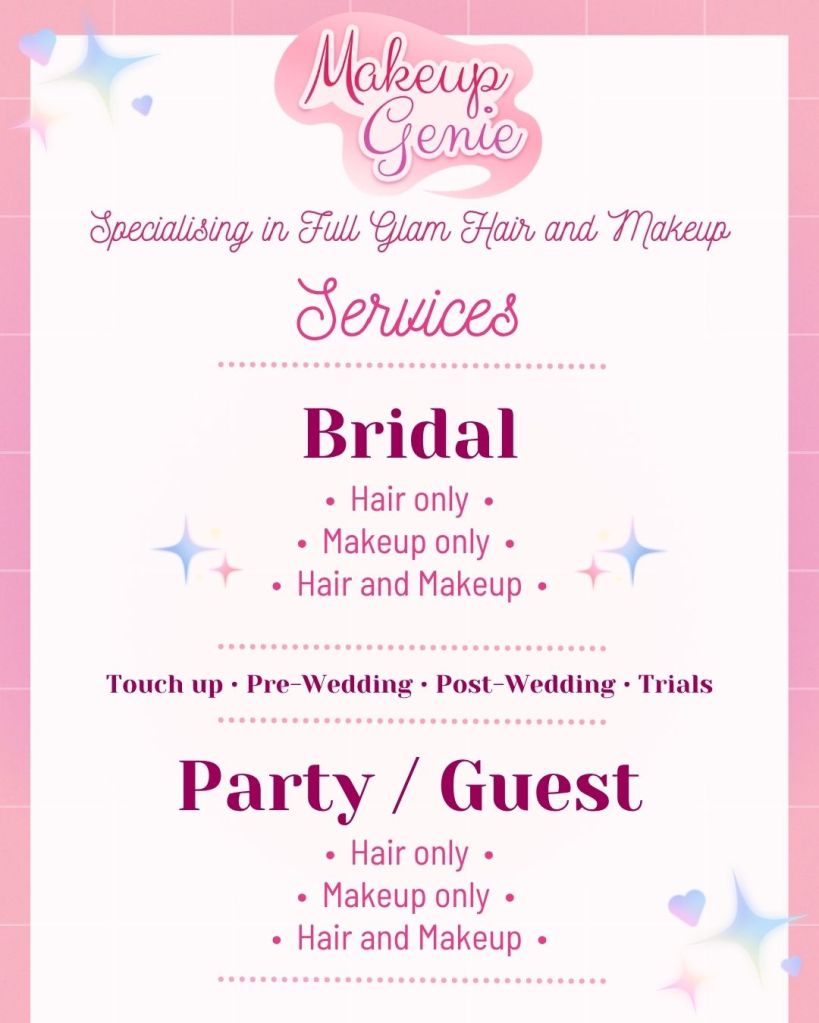 Makeup Genie

Specialising in Full Glam Hair and Makeup

Services

Bridal

• Hair only •
• Makeup only •
• Hair and Makeup •

Touch up • Pre-Wedding • Post-Wedding • Trials

Party / Guest

• Hair only •
• Makeup only •
• Hair and Makeup •